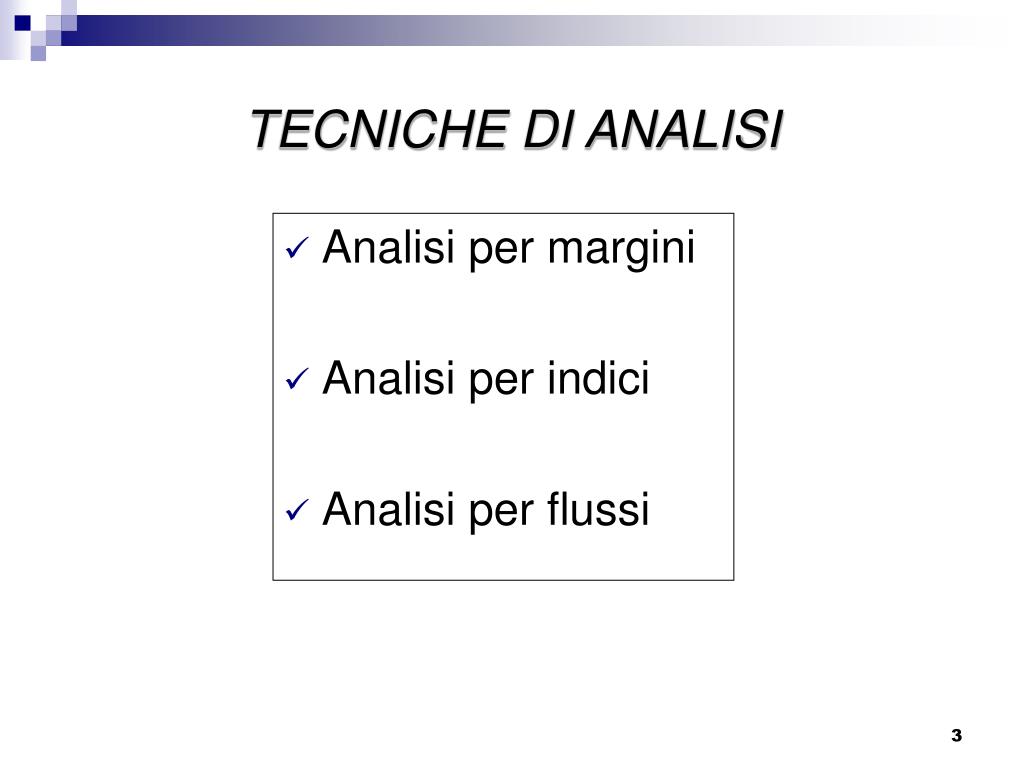 TECNICHE DI ANALISI

✓ Analisi per margini

✓ Analisi per indici

✓ Analisi per flussi

3